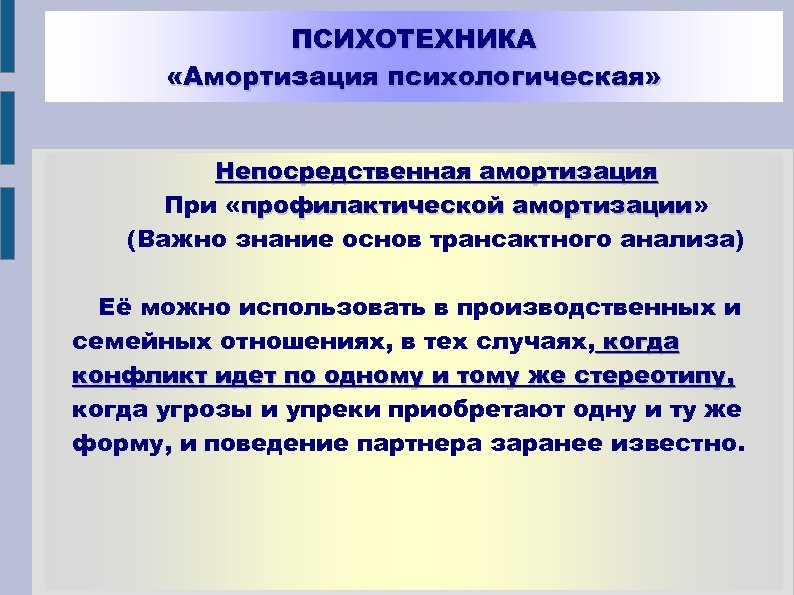 ПСИХОТЕХНИКА
«Амортизация психологическая»

Непосредственная амортизация
При «профилактической амортизации»
(Важно знание основ трансактного анализа)

Её можно использовать в производственных и семейных отношениях, в тех случаях, когда конфликт идет по одному и тому же стереотипу, когда угрозы и упреки приобретают одну и ту же форму, и поведение партнера заранее известно.